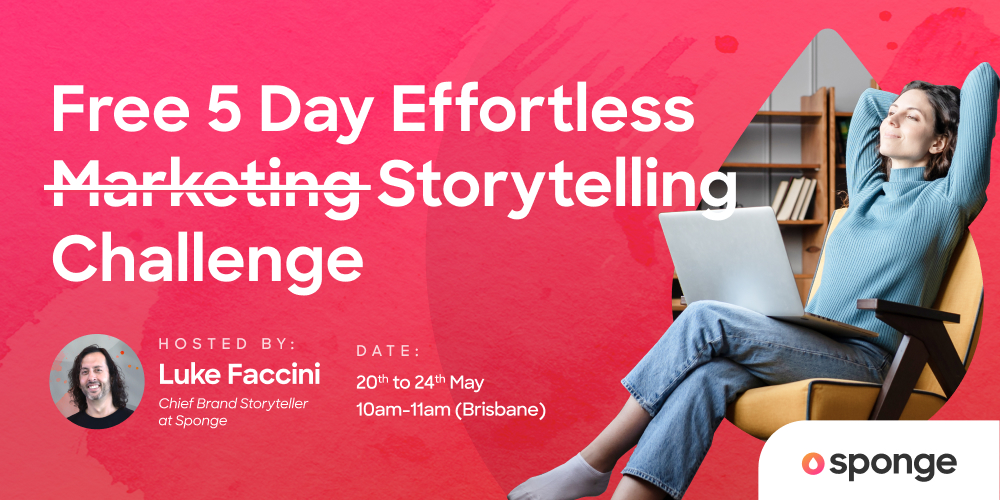 Free 5 Day Effortless ~~Marketing~~ Storytelling Challenge

HOSTED BY:
Luke Faccini
Chief Brand Storyteller at Sponge

DATE:
20$^{th}$ to 24$^{th}$ May
10am-11am (Brisbane)

sponge